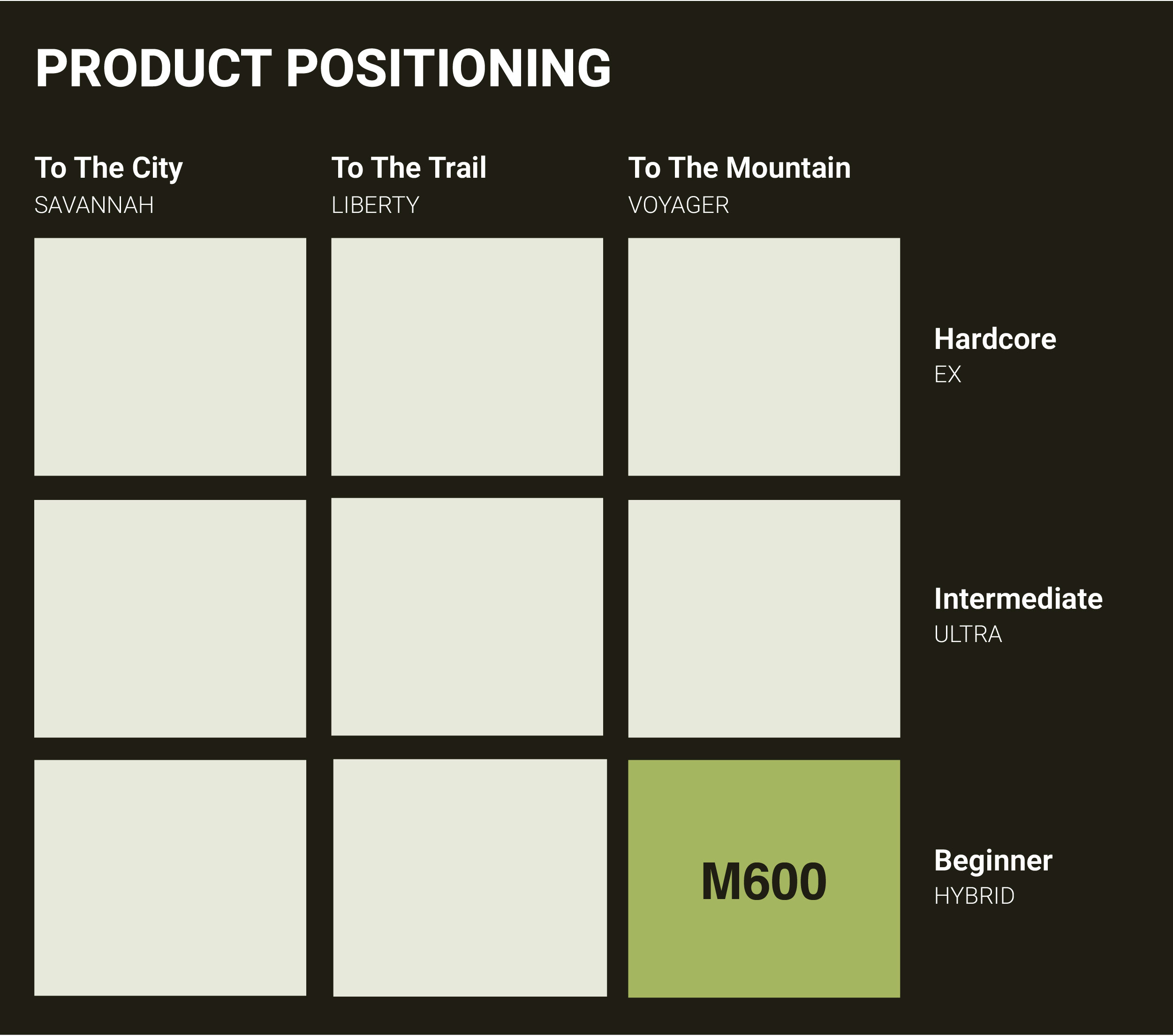 PRODUCT POSITIONING

To The City
SAVANNAH

To The Trail
LIBERTY

To The Mountain
VOYAGER

Hardcore
EX

Intermediate
ULTRA

M600

Beginner
HYBRID